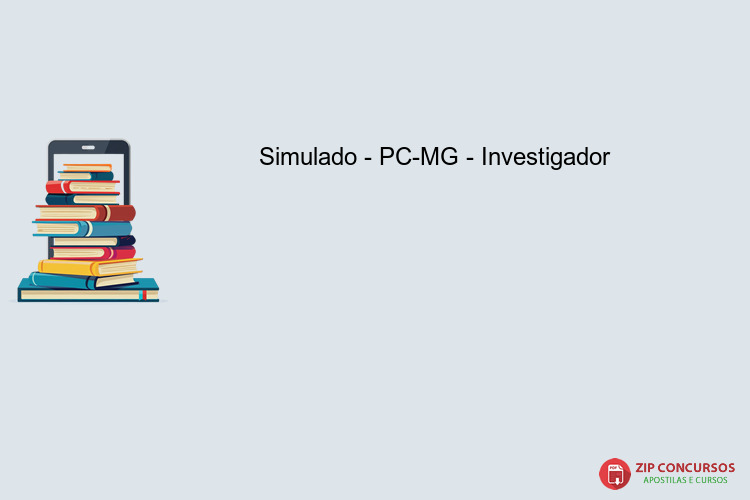 Simulado - PC-MG - Investigador

PDF
ZIP CONCURSOS
APOSTILAS E CURSOS